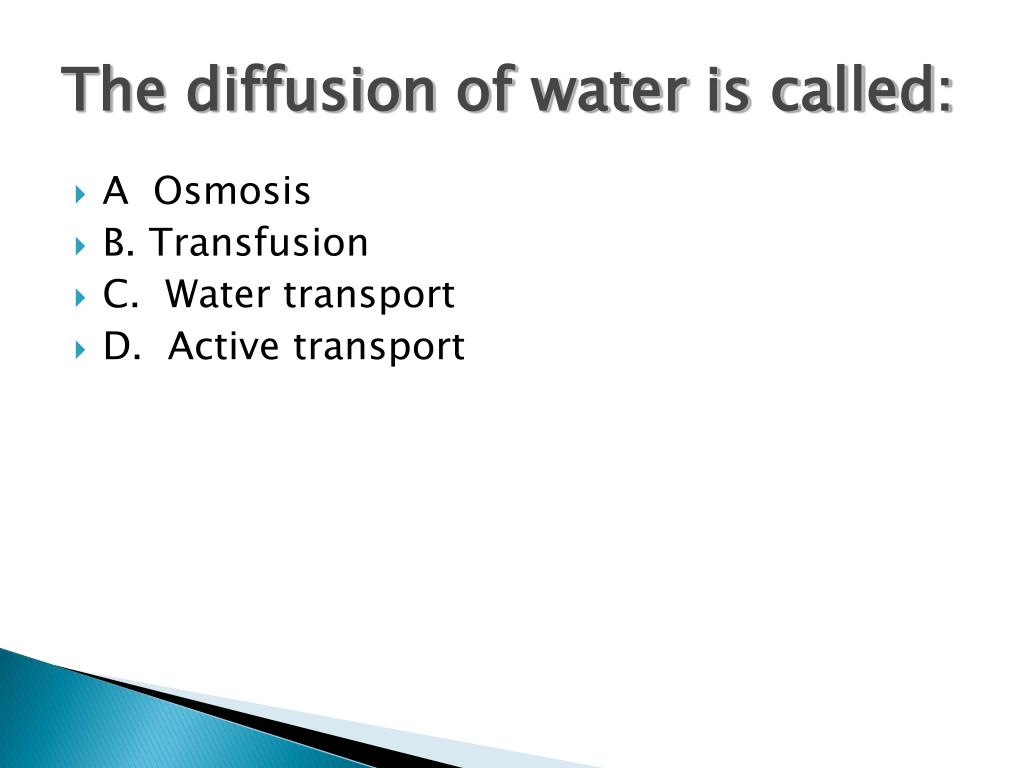 The diffusion of water is called:

A Osmosis
B. Transfusion
C. Water transport
D. Active transport